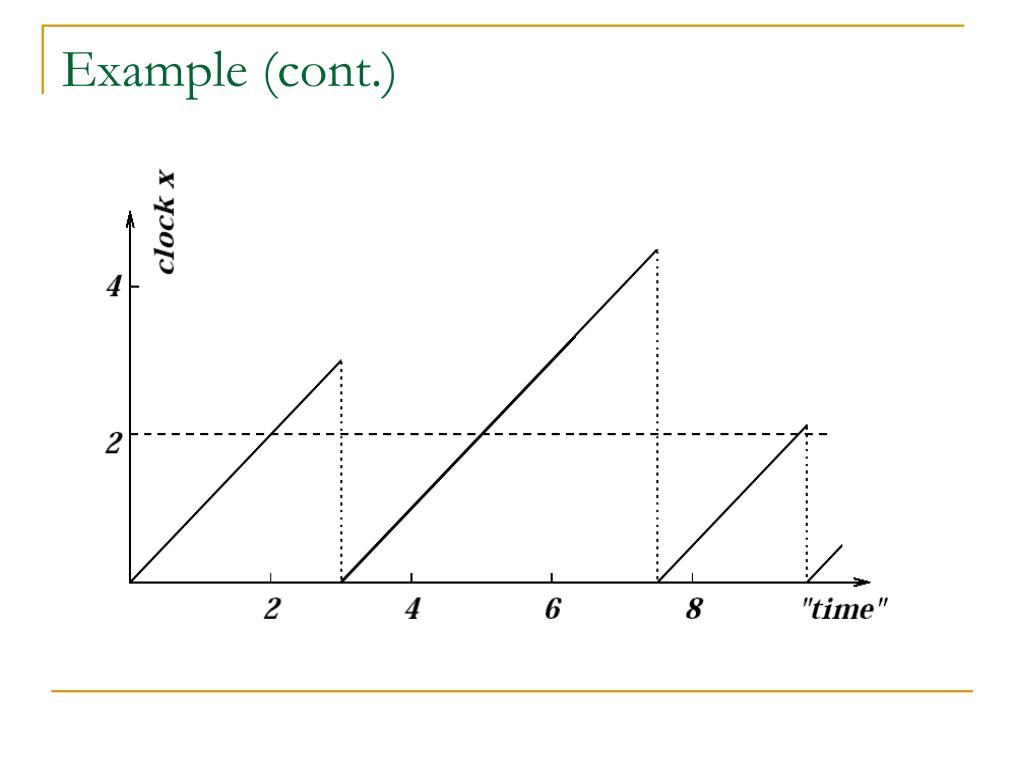 Example (cont.)

clock x

4

2

2

4

6

8

"time"